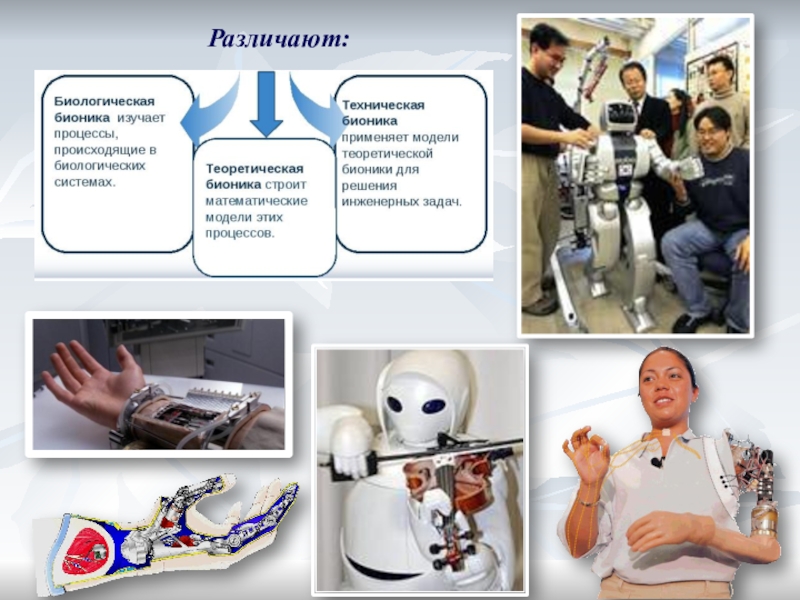 Различают:

Биологическая бионика изучает процессы, происходящие в биологических системах.

Теоретическая бионика строит математические модели этих процессов.

Техническая бионика применяет модели теоретической бионики для решения инженерных задач.